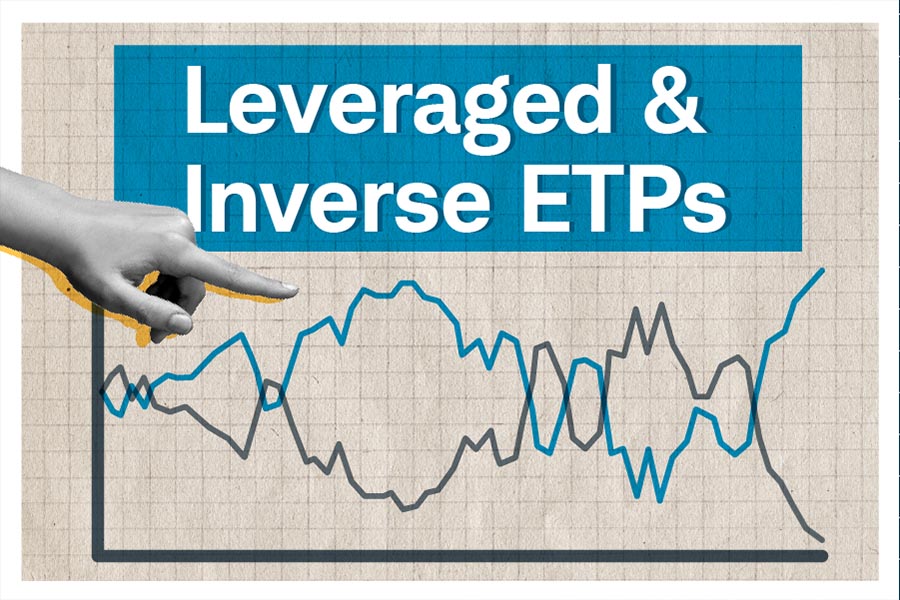 Leveraged & Inverse ETPs